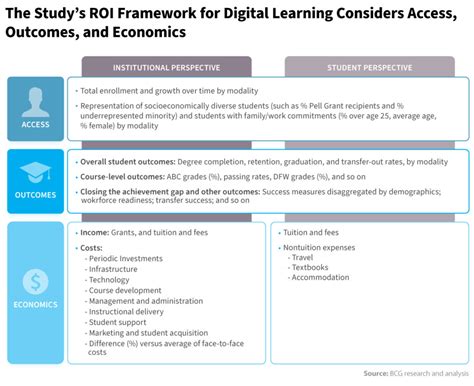 The Study's ROI Framework for Digital Learning Considers Access, Outcomes, and Economics

INSTITUTIONAL PERSPECTIVE

STUDENT PERSPECTIVE

ACCESS

• Total enrollment and growth over time by modality

• Representation of socioeconomically diverse students (such as % Pell Grant recipients and % underrepresented minority) and students with family/work commitments (% over age 25, average age, % female) by modality

OUTCOMES

• Overall student outcomes: Degree completion, retention, graduation, and transfer-out rates, by modality

• Course-level outcomes: ABC grades (%), passing rates, DFW grades (%), and so on

• Closing the achievement gap and other outcomes: Success measures disaggregated by demographics; wokrforce readiness; transfer success; and so on

ECONOMICS

• Income: Grants, and tuition and fees

• Costs:
- Periodic Investments
- Infrastructure
- Technology
- Course development
- Management and administration
- Instructional delivery
- Student support
- Marketing and student acquisition
- Difference (%) versus average of face-to-face costs

• Tuition and fees

• Nontuition expenses
- Travel
- Textbooks
- Accommodation

Source: BCG research and analysis